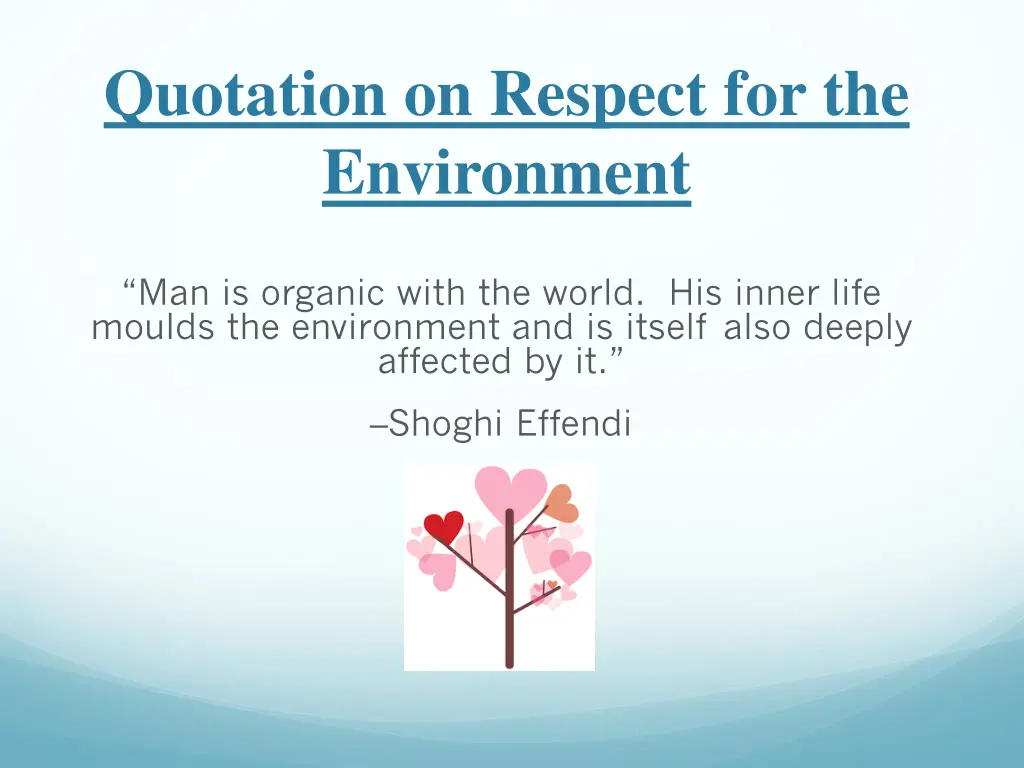 Quotation on Respect for the Environment

“Man is organic with the world. His inner life moulds the environment and is itself also deeply affected by it.”

–Shoghi Effendi